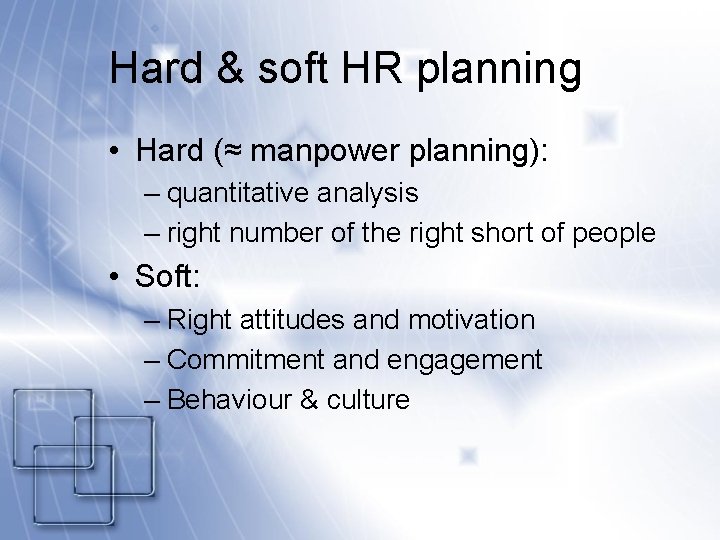 Hard & soft HR planning

• Hard (≈ manpower planning):
– quantitative analysis
– right number of the right short of people
• Soft:
– Right attitudes and motivation
– Commitment and engagement
– Behaviour & culture